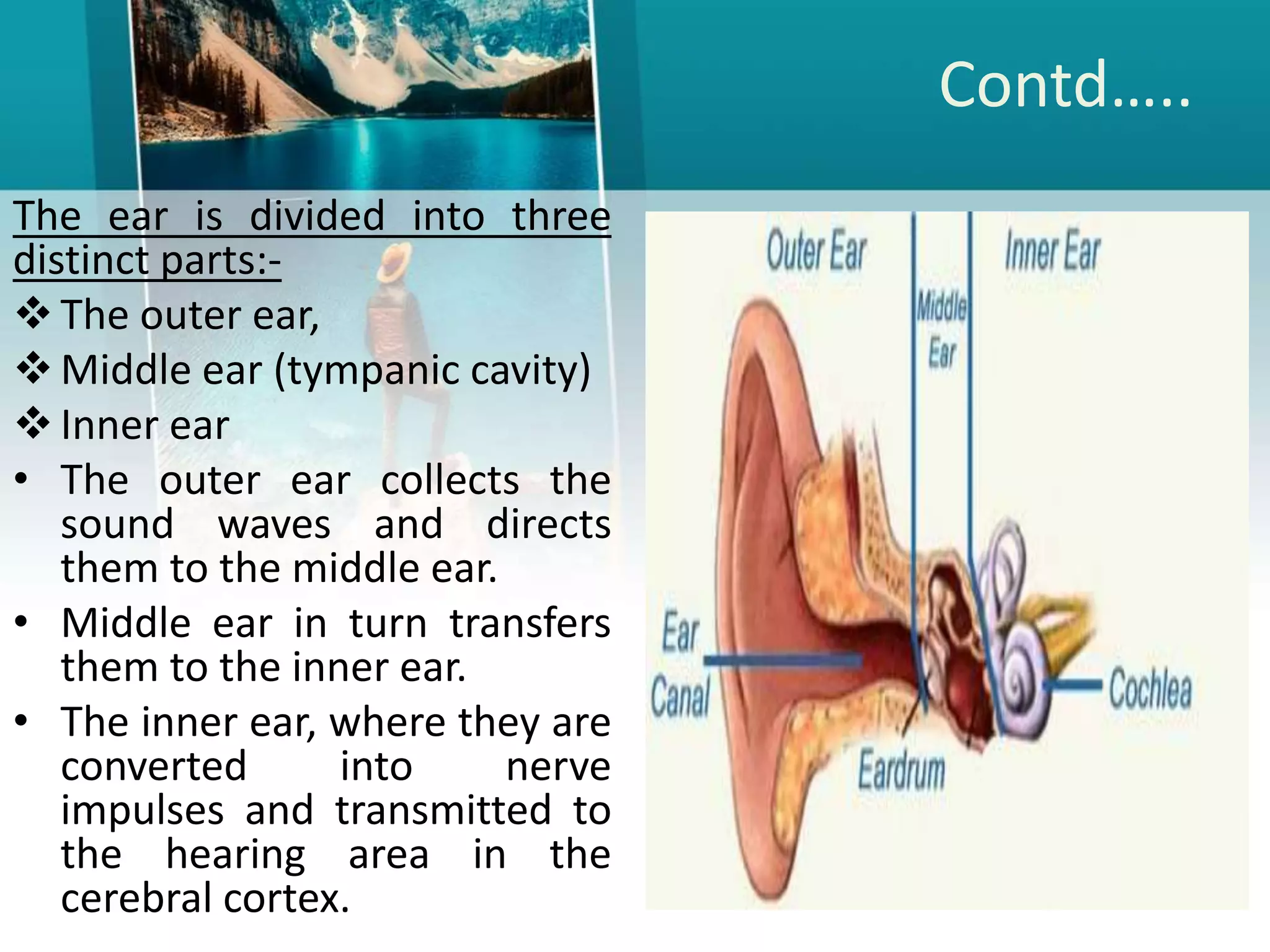 Contd…..

The ear is divided into three distinct parts:-

❖ The outer ear,
❖ Middle ear (tympanic cavity)
❖ Inner ear

• The outer ear collects the sound waves and directs them to the middle ear.
• Middle ear in turn transfers them to the inner ear.
• The inner ear, where they are converted into nerve impulses and transmitted to the hearing area in the cerebral cortex.

Outer Ear
Middle Ear
Inner Ear
Ear Canal
Eardrum
Cochlea